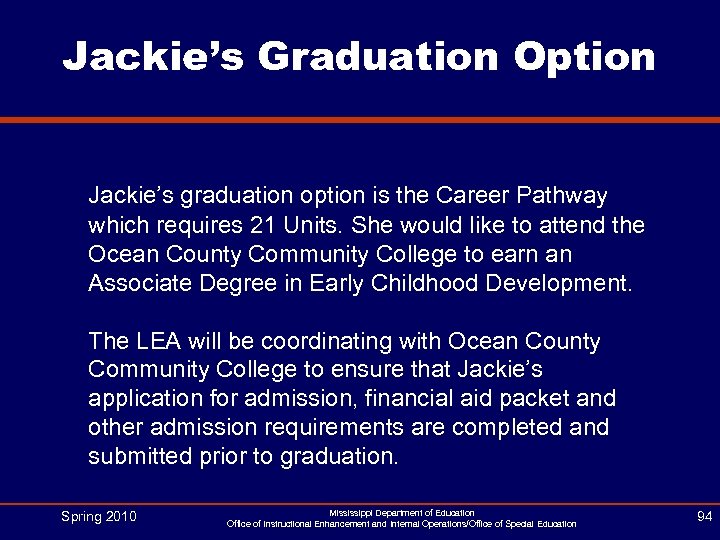 Jackie's Graduation Option

Jackie's graduation option is the Career Pathway which requires 21 Units. She would like to attend the Ocean County Community College to earn an Associate Degree in Early Childhood Development.

The LEA will be coordinating with Ocean County Community College to ensure that Jackie's application for admission, financial aid packet and other admission requirements are completed and submitted prior to graduation.

Spring 2010

Mississippi Department of Education
Office of Instructional Enhancement and Internal Operations/Office of Special Education

94